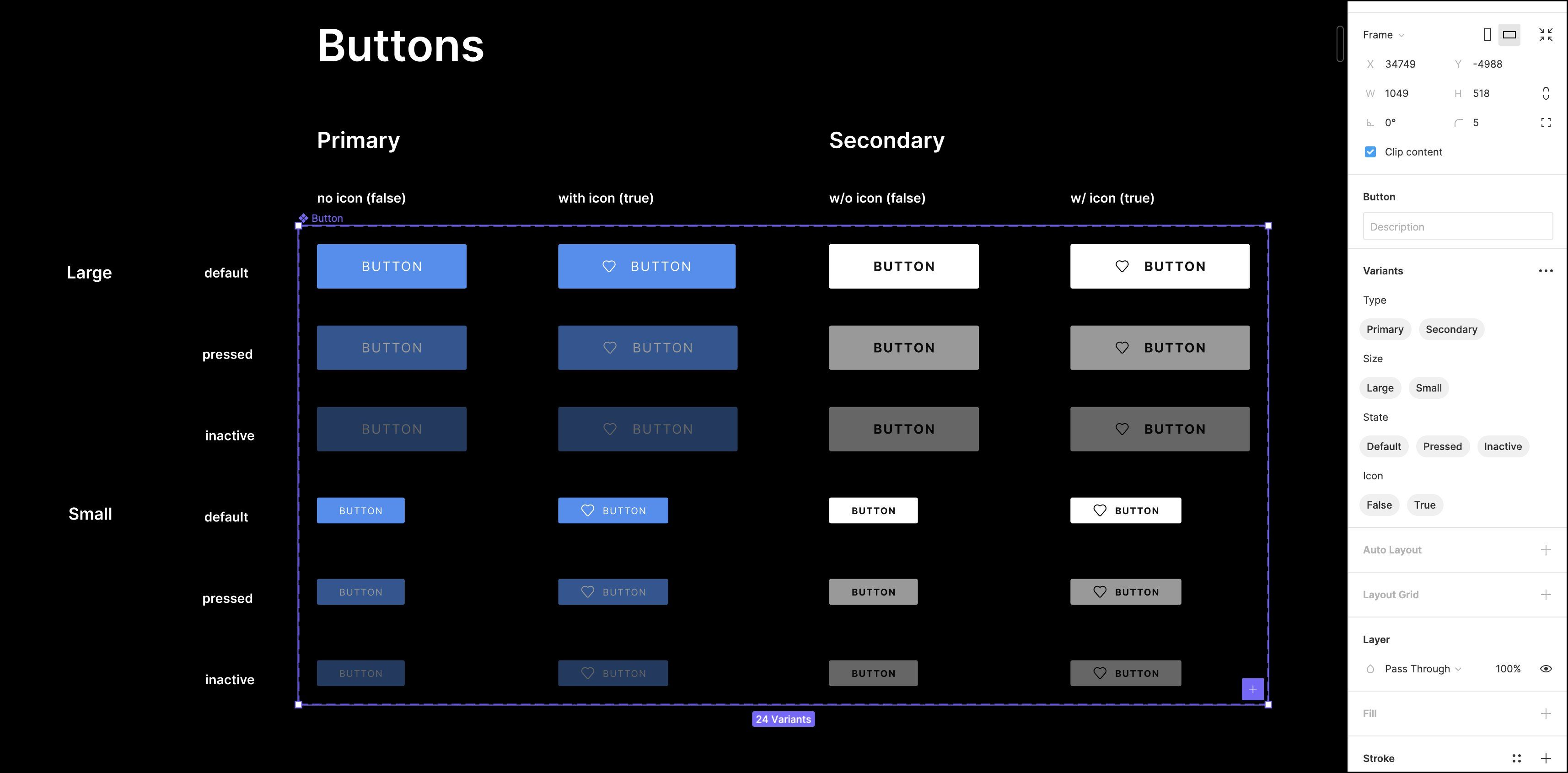 Buttons

Primary

Secondary

no icon (false)

with icon (true)

w/o icon (false)

w/ icon (true)

Button

Large

default

BUTTON

BUTTON

BUTTON

BUTTON

pressed

BUTTON

BUTTON

BUTTON

BUTTON

inactive

BUTTON

BUTTON

BUTTON

BUTTON

Small

default

BUTTON

BUTTON

BUTTON

BUTTON

pressed

BUTTON

BUTTON

BUTTON

BUTTON

inactive

BUTTON

BUTTON

BUTTON

BUTTON

24 Variants

Frame

X 34749

Y -4988

W 1049

H 518

0°

5

Clip content

Button

Description

Variants

Type

Primary

Secondary

Size

Large

Small

State

Default

Pressed

Inactive

Icon

False

True

Auto Layout

Layout Grid

Layer

Pass Through

100%

Fill

Stroke